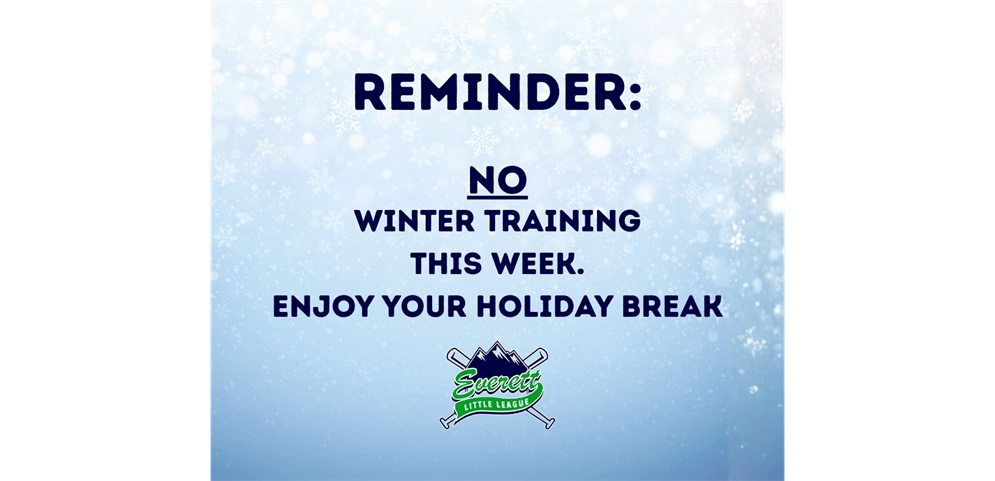 REMINDER:

NO
WINTER TRAINING
THIS WEEK.
ENJOY YOUR HOLIDAY BREAK

Everett
LITTLE LEAGUE